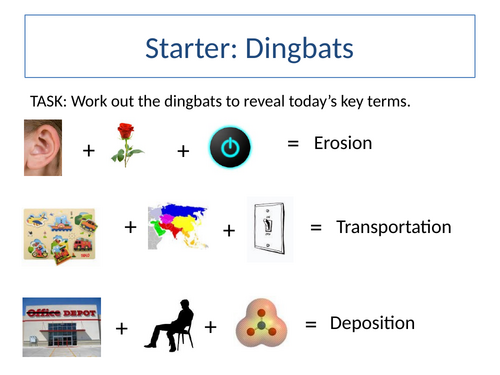 Starter: Dingbats

TASK: Work out the dingbats to reveal today's key terms.

+ + = Erosion

+ + = Transportation

Office DEPOT + + = Deposition